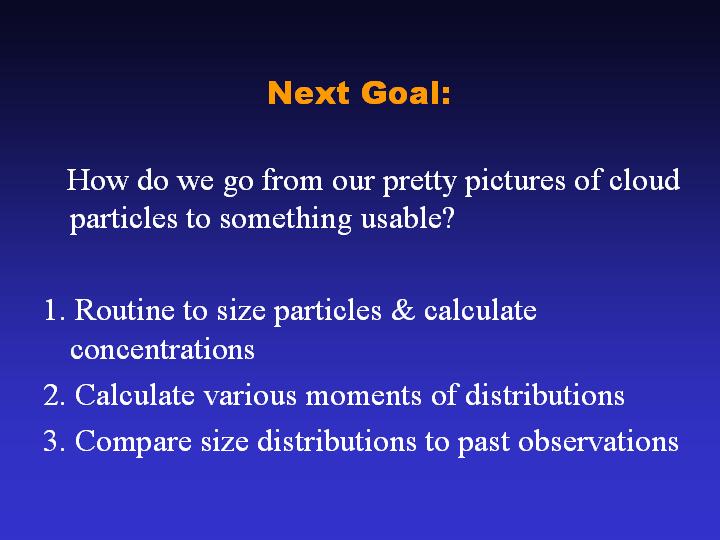 Next Goal:

How do we go from our pretty pictures of cloud particles to something usable?

1. Routine to size particles & calculate concentrations
2. Calculate various moments of distributions
3. Compare size distributions to past observations